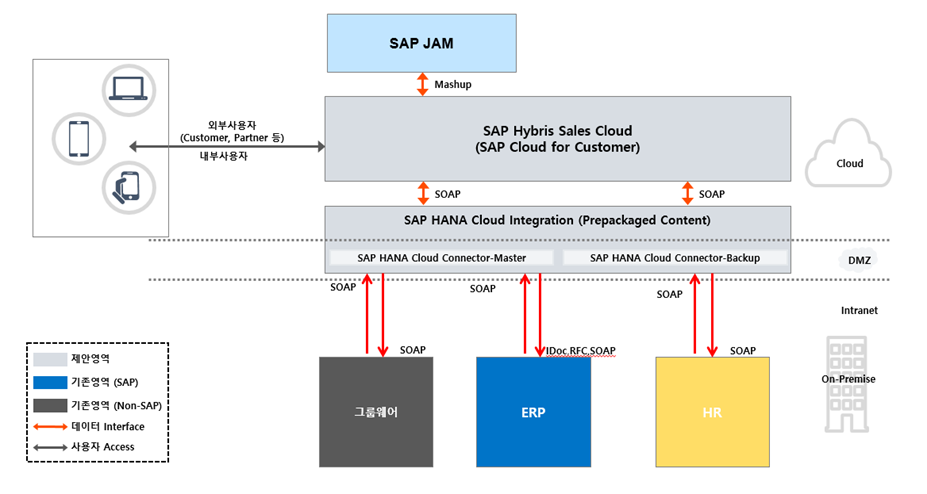 SAP JAM

Mashup

외부사용자
(Customer, Partner 등)
내부사용자

SAP Hybris Sales Cloud
(SAP Cloud for Customer)

Cloud

SOAP

SOAP

SAP HANA Cloud Integration (Prepackaged Content)

SAP HANA Cloud Connector-Master

SAP HANA Cloud Connector-Backup

DMZ

SOAP

SOAP

SOAP

Intranet

SOAP

IDoc,RFC,SOAP

SOAP

On-Premise

그룹웨어

ERP

HR

제안영역
기존영역 (SAP)
기존영역 (Non-SAP)
데이터 Interface
사용자 Access